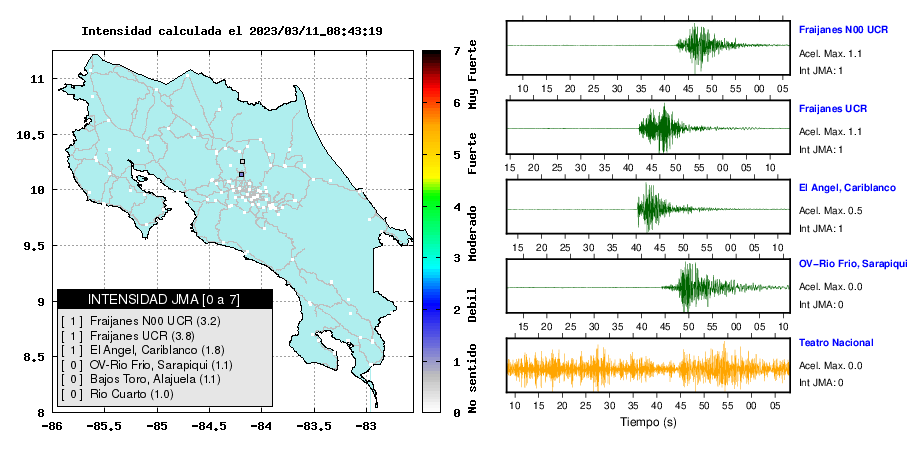 Intensidad calculada el 2023/03/11_08:43:19

11
10.5
10
9.5
9
8.5
8
-86 -85.5 -85 -84.5 -84 -83.5 -83

INTENSIDAD JMA [0 a 7]
[ 1 ] Fraijanes N00 UCR (3.2)
[ 1 ] Fraijanes UCR (3.8)
[ 1 ] El Angel, Cariblanco (1.8)
[ 0 ] OV-Rio Frio, Sarapiqui (1.1)
[ 0 ] Bajos Toro, Alajuela (1.1)
[ 0 ] Rio Cuarto (1.0)

7 6 5 4 3 2 1 0
Muy Fuerte
Fuerte
Moderado
Debil
No sentido

Fraijanes N00 UCR
Acel. Max. 1.1
Int JMA: 1
10 15 20 25 30 35 40 45 50 55 00 05

Fraijanes UCR
Acel. Max. 1.1
Int JMA: 1
15 20 25 30 35 40 45 50 55 00 05 10

El Angel, Cariblanco
Acel. Max. 0.5
Int JMA: 1
15 20 25 30 35 40 45 50 55 00 05 10

OV-Rio Frio, Sarapiqui
Acel. Max. 0.0
Int JMA: 0
15 20 25 30 35 40 45 50 55 00 05 10

Teatro Nacional
Acel. Max. 0.0
Int JMA: 0
10 15 20 25 30 35 40 45 50 55 00 05
Tiempo (s)